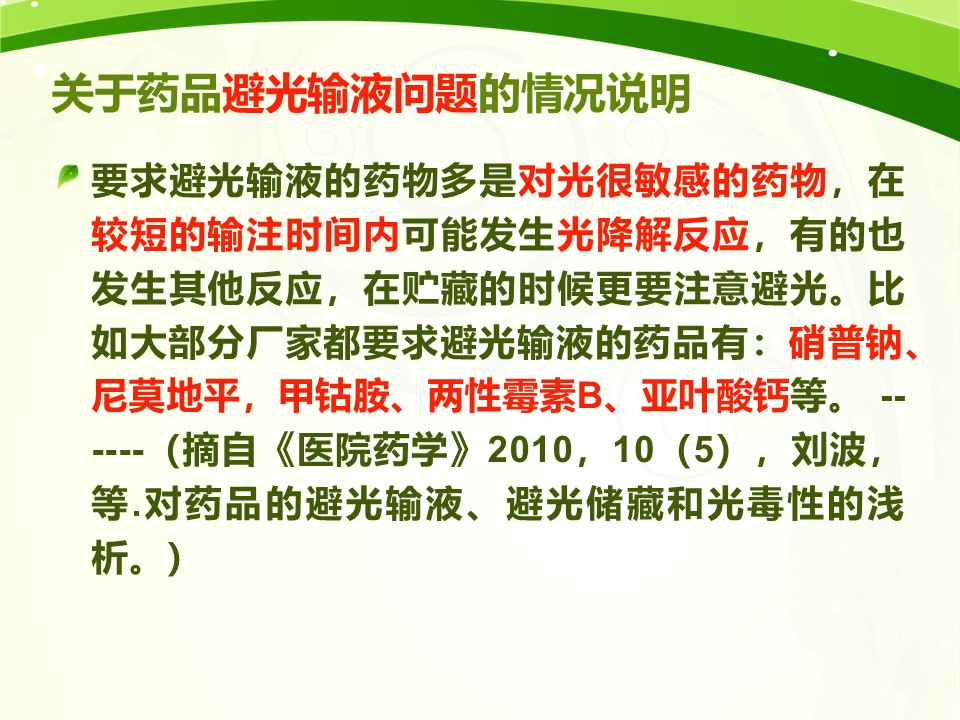 关于药品避光输液问题的情况说明

要求避光输液的药物多是对光很敏感的药物，在较短的输注时间内可能发生光降解反应，有的也发生其他反应，在贮藏的时候更要注意避光。比如大部分厂家都要求避光输液的药品有：硝普钠、尼莫地平，甲钴胺、两性霉素B、亚叶酸钙等。 ------（摘自《医院药学》2010，10（5），刘波，等.对药品的避光输液、避光储藏和光毒性的浅析。）